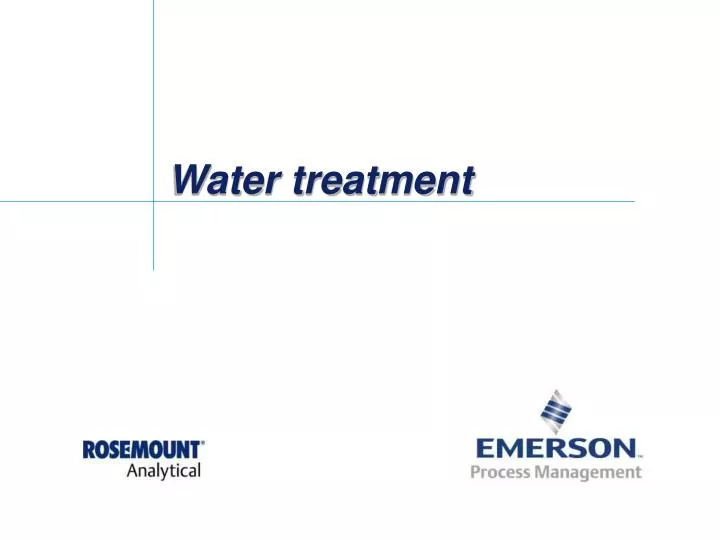 Water treatment

ROSEMOUNT®
Analytical

EMERSON™
Process Management